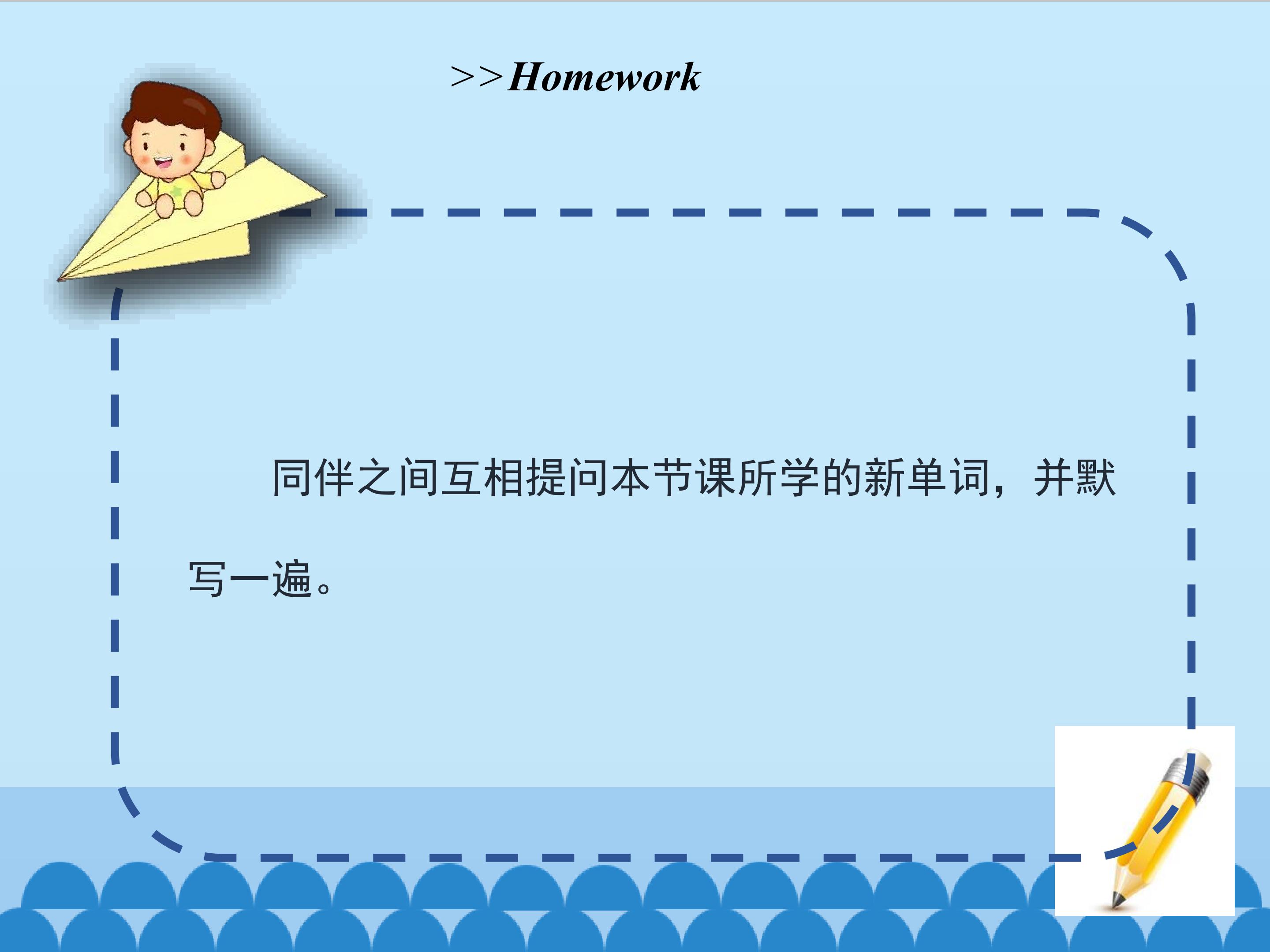 >>Homework

同伴之间互相提问本节课所学的新单词，并默写一遍。